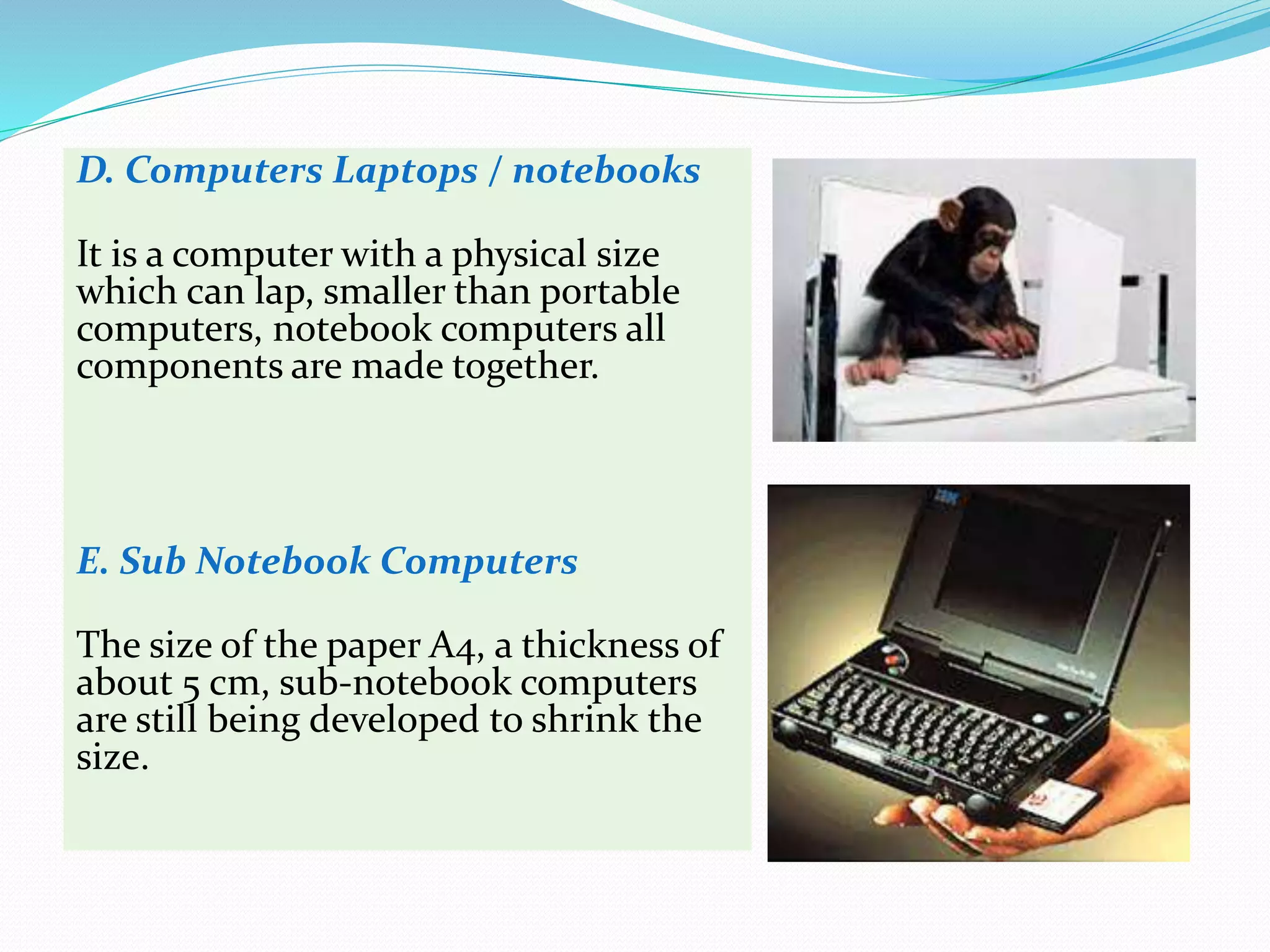 D. Computers Laptops / notebooks

It is a computer with a physical size which can lap, smaller than portable computers, notebook computers all components are made together.

E. Sub Notebook Computers

The size of the paper A4, a thickness of about 5 cm, sub-notebook computers are still being developed to shrink the size.

IBM